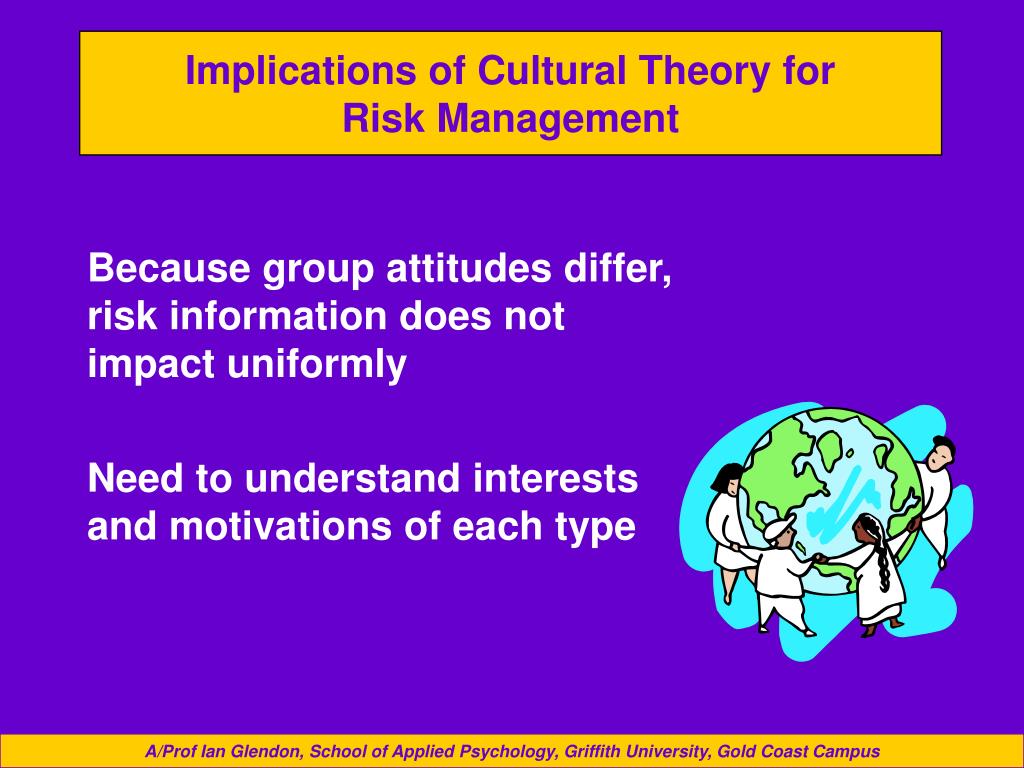 Implications of Cultural Theory for Risk Management

Because group attitudes differ, risk information does not impact uniformly

Need to understand interests and motivations of each type

A/Prof Ian Glendon, School of Applied Psychology, Griffith University, Gold Coast Campus